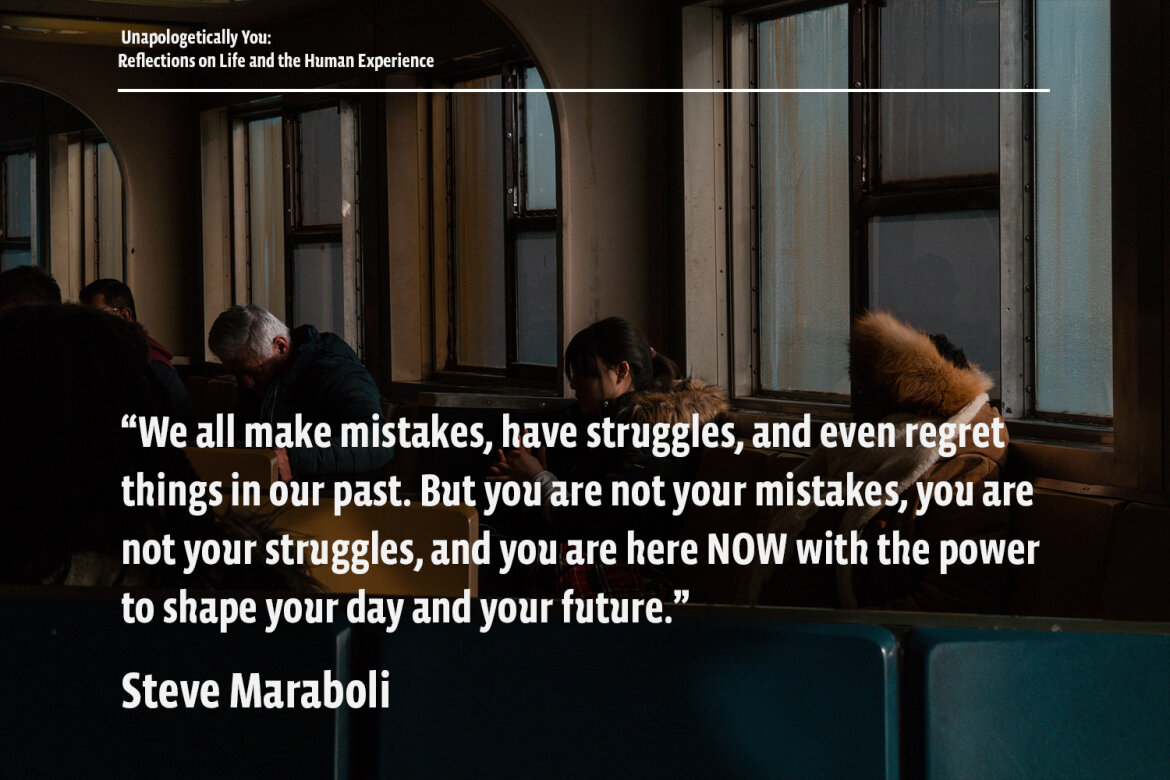 Unapologetically You:
Reflections on Life and the Human Experience

“We all make mistakes, have struggles, and even regret things in our past. But you are not your mistakes, you are not your struggles, and you are here NOW with the power to shape your day and your future.”

Steve Maraboli